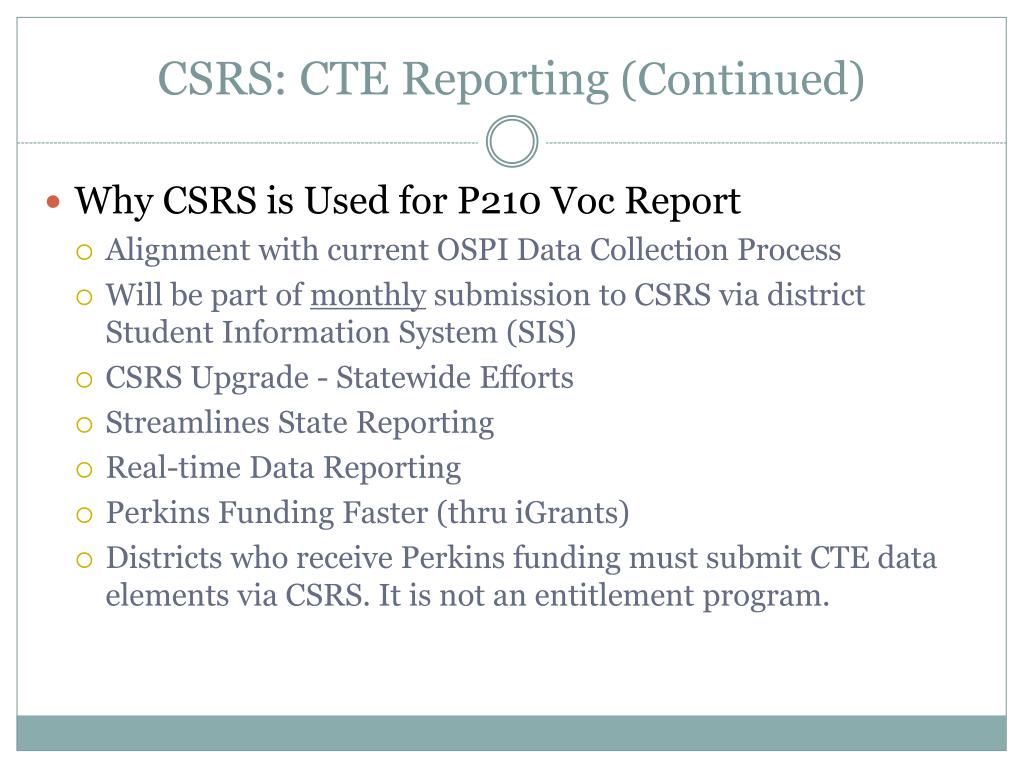 CSRS: CTE Reporting (Continued)

Why CSRS is Used for P210 Voc Report

Alignment with current OSPI Data Collection Process

Will be part of monthly submission to CSRS via district Student Information System (SIS)

CSRS Upgrade - Statewide Efforts

Streamlines State Reporting

Real-time Data Reporting

Perkins Funding Faster (thru iGrants)

Districts who receive Perkins funding must submit CTE data elements via CSRS. It is not an entitlement program.